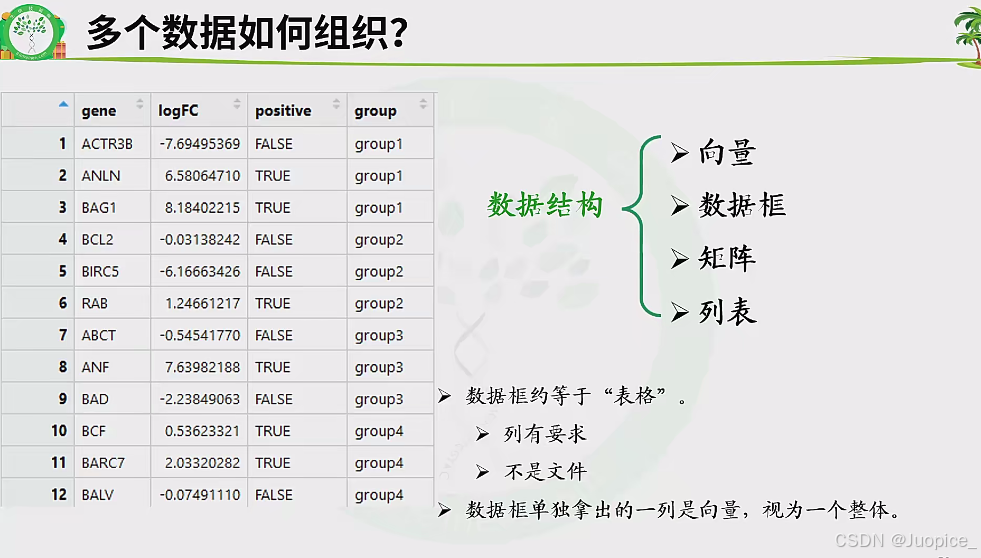 多个数据如何组织?

| | gene | logFC | positive | group |
|---|---|---|---|---|
| 1 | ACTR3B | -7.69495369 | FALSE | group1 |
| 2 | ANLN | 6.58064710 | TRUE | group1 |
| 3 | BAG1 | 8.18402215 | TRUE | group1 |
| 4 | BCL2 | -0.03138242 | FALSE | group2 |
| 5 | BIRC5 | -6.16663426 | FALSE | group2 |
| 6 | RAB | 1.24661217 | TRUE | group2 |
| 7 | ABCT | -0.54541770 | FALSE | group3 |
| 8 | ANF | 7.63982188 | TRUE | group3 |
| 9 | BAD | -2.23849063 | FALSE | group3 |
| 10 | BCF | 0.53623321 | TRUE | group4 |
| 11 | BARC7 | 2.03320282 | TRUE | group4 |
| 12 | BALV | -0.07491110 | FALSE | group4 |

数据结构

➢ 向量
➢ 数据框
➢ 矩阵
➢ 列表

➢ 数据框约等于“表格”。
➢ 列有要求
➢ 不是文件
➢ 数据框单独拿出的一列是向量，视为一个整体。

CSDN @Juopice_